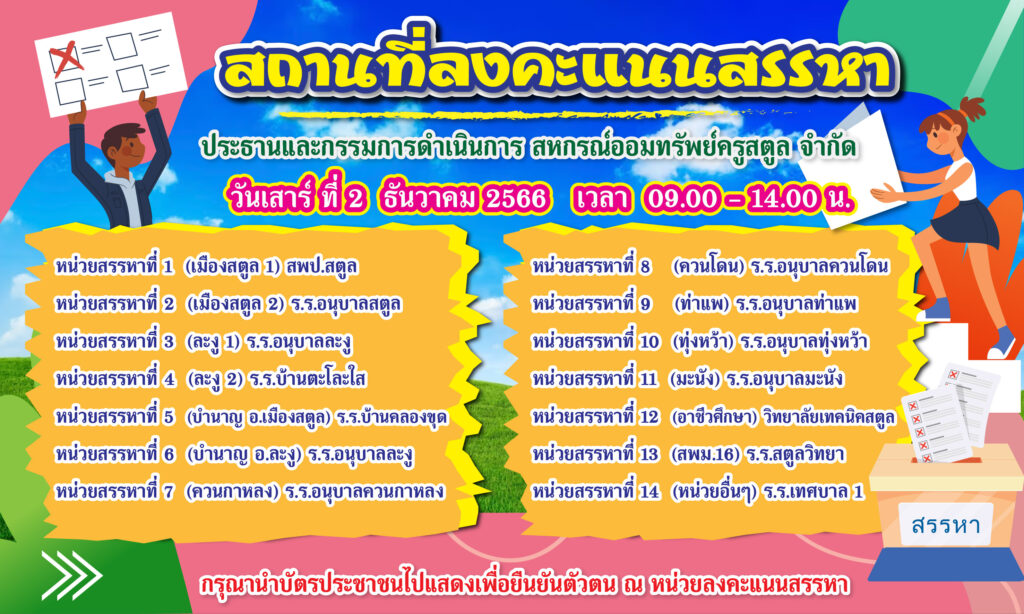 สถานที่ลงคะแนนสรรหา

ประธานและกรรมการดำเนินการ สหกรณ์ออมทรัพย์ครูสตูล จำกัด

วันเสาร์ ที่ 2 ธันวาคม 2566 เวลา 09.00 – 14.00 น.

หน่วยสรรหาที่ 1 (เมืองสตูล 1) สพป.สตูล
หน่วยสรรหาที่ 2 (เมืองสตูล 2) ร.ร.อนุบาลสตูล
หน่วยสรรหาที่ 3 (ละงู 1) ร.ร.อนุบาลละงู
หน่วยสรรหาที่ 4 (ละงู 2) ร.ร.บ้านตะโละใส
หน่วยสรรหาที่ 5 (บำนาญ อ.เมืองสตูล) ร.ร.บ้านคลองขุด
หน่วยสรรหาที่ 6 (บำนาญ อ.ละงู) ร.ร.อนุบาลละงู
หน่วยสรรหาที่ 7 (ควนกาหลง) ร.ร.อนุบาลควนกาหลง

หน่วยสรรหาที่ 8 (ควนโดน) ร.ร.อนุบาลควนโดน
หน่วยสรรหาที่ 9 (ท่าแพ) ร.ร.อนุบาลท่าแพ
หน่วยสรรหาที่ 10 (ทุ่งหว้า) ร.ร.อนุบาลทุ่งหว้า
หน่วยสรรหาที่ 11 (มะนัง) ร.ร.อนุบาลมะนัง
หน่วยสรรหาที่ 12 (อาชีวศึกษา) วิทยาลัยเทคนิคสตูล
หน่วยสรรหาที่ 13 (สพม.16) ร.ร.สตูลวิทยา
หน่วยสรรหาที่ 14 (หน่วยอื่นๆ) ร.ร.เทศบาล 1

สรรหา

กรุณานำบัตรประชาชนไปแสดงเพื่อยืนยันตัวตน ณ หน่วยลงคะแนนสรรหา